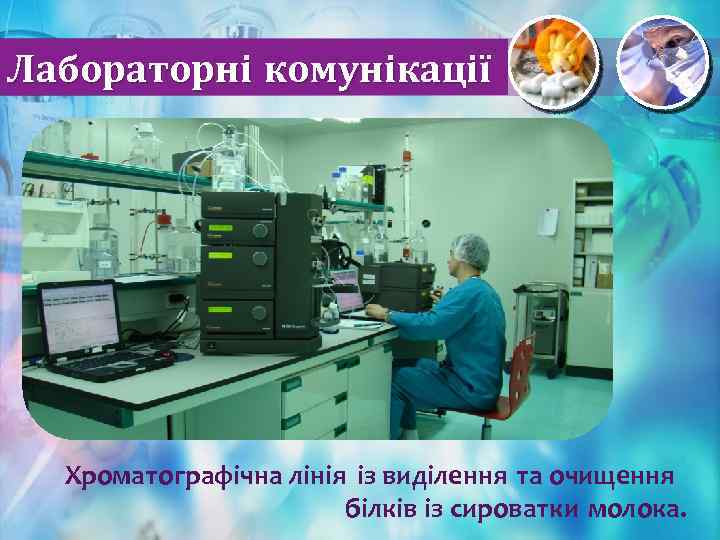 Лабораторні комунікації

Хроматографічна лінія із виділення та очищення білків із сироватки молока.